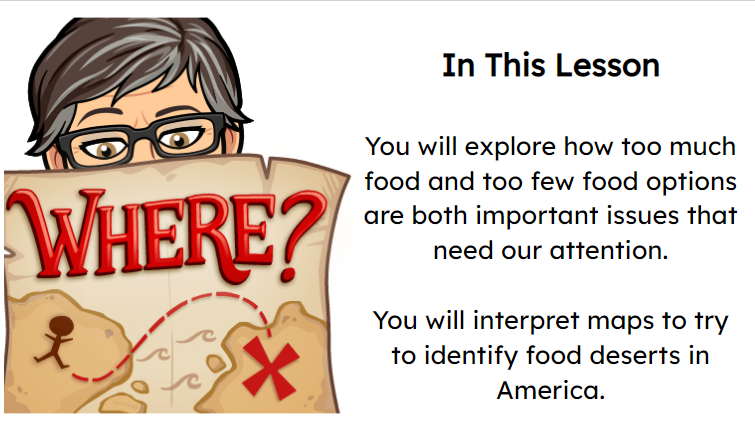 WHERE?

In This Lesson

You will explore how too much food and too few food options are both important issues that need our attention.

You will interpret maps to try to identify food deserts in America.